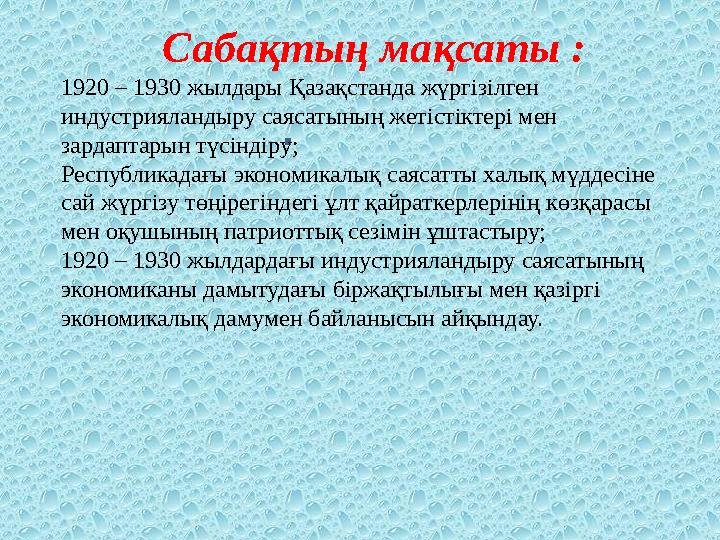 Сабақтың мақсаты :

1920 – 1930 жылдары Қазақстанда жүргізілген индустрияландыру саясатының жетістіктері мен зардаптарын түсіндіру;
Республикадағы экономикалық саясатты халық мүддесіне сай жүргізу төңірегіндегі ұлт қайраткерлерінің көзқарасы мен оқушының патриоттық сезімін ұштастыру;
1920 – 1930 жылдардағы индустрияландыру саясатының экономиканы дамытудағы біржақтылығы мен қазіргі экономикалық дамумен байланысын айқындау.